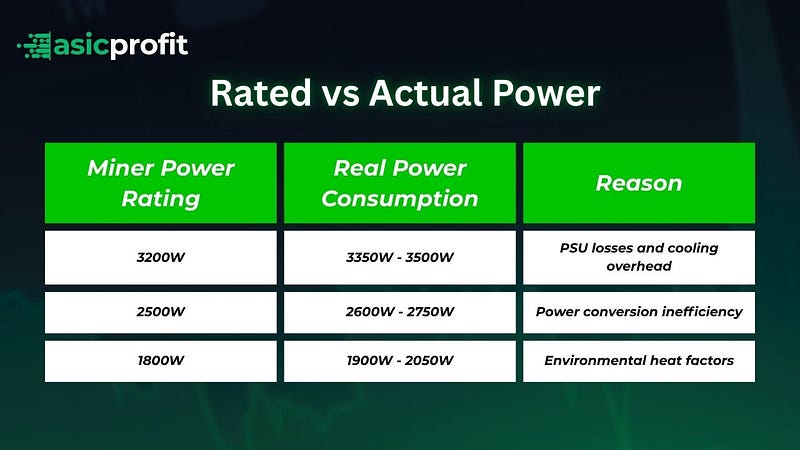 asicprofit

Rated vs Actual Power

| Miner Power Rating | Real Power Consumption | Reason |
|---|---|---|
| 3200W | 3350W - 3500W | PSU losses and cooling overhead |
| 2500W | 2600W - 2750W | Power conversion inefficiency |
| 1800W | 1900W - 2050W | Environmental heat factors |